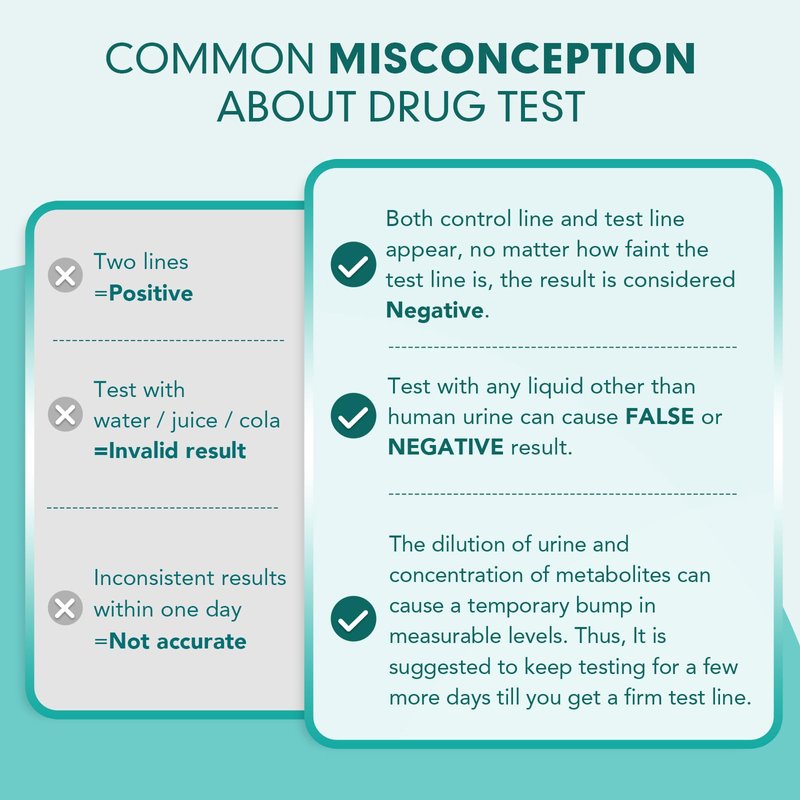 COMMON MISCONCEPTION ABOUT DRUG TEST

Two lines =Positive

Test with water / juice / cola =Invalid result

Inconsistent results within one day =Not accurate

Both control line and test line appear, no matter how faint the test line is, the result is considered Negative.

Test with any liquid other than human urine can cause FALSE or NEGATIVE result.

The dilution of urine and concentration of metabolites can cause a temporary bump in measurable levels. Thus, It is suggested to keep testing for a few more days till you get a firm test line.